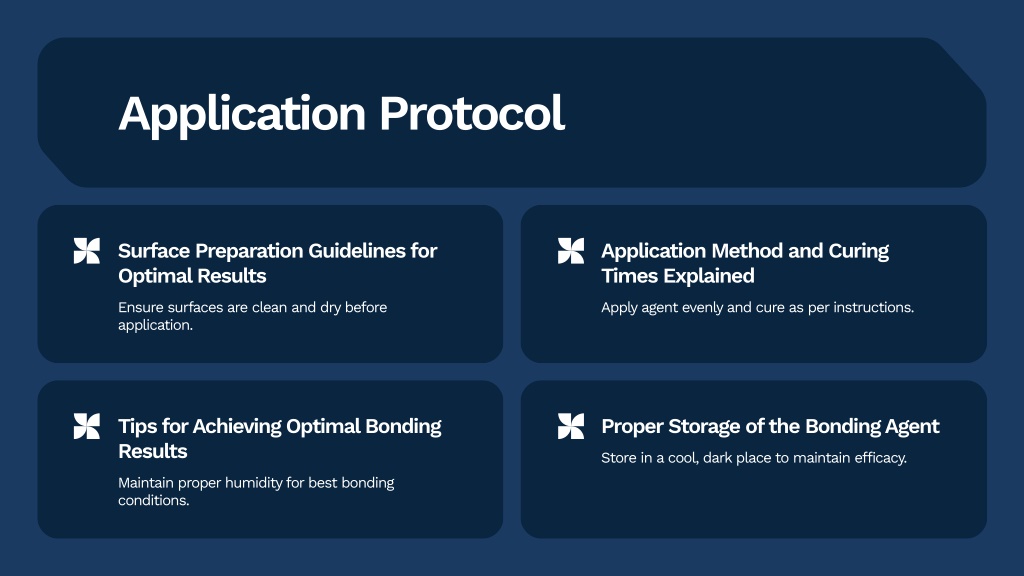 Application Protocol

Surface Preparation Guidelines for Optimal Results

Ensure surfaces are clean and dry before application.

Application Method and Curing Times Explained

Apply agent evenly and cure as per instructions.

Tips for Achieving Optimal Bonding Results

Maintain proper humidity for best bonding conditions.

Proper Storage of the Bonding Agent

Store in a cool, dark place to maintain efficacy.